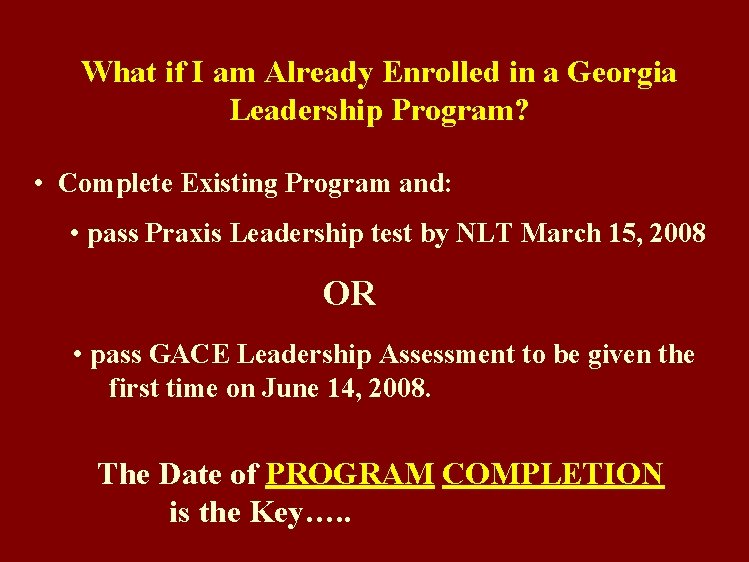 What if I am Already Enrolled in a Georgia Leadership Program?

• Complete Existing Program and:

• pass Praxis Leadership test by NLT March 15, 2008

OR

• pass GACE Leadership Assessment to be given the first time on June 14, 2008.

The Date of PROGRAM COMPLETION is the Key…..